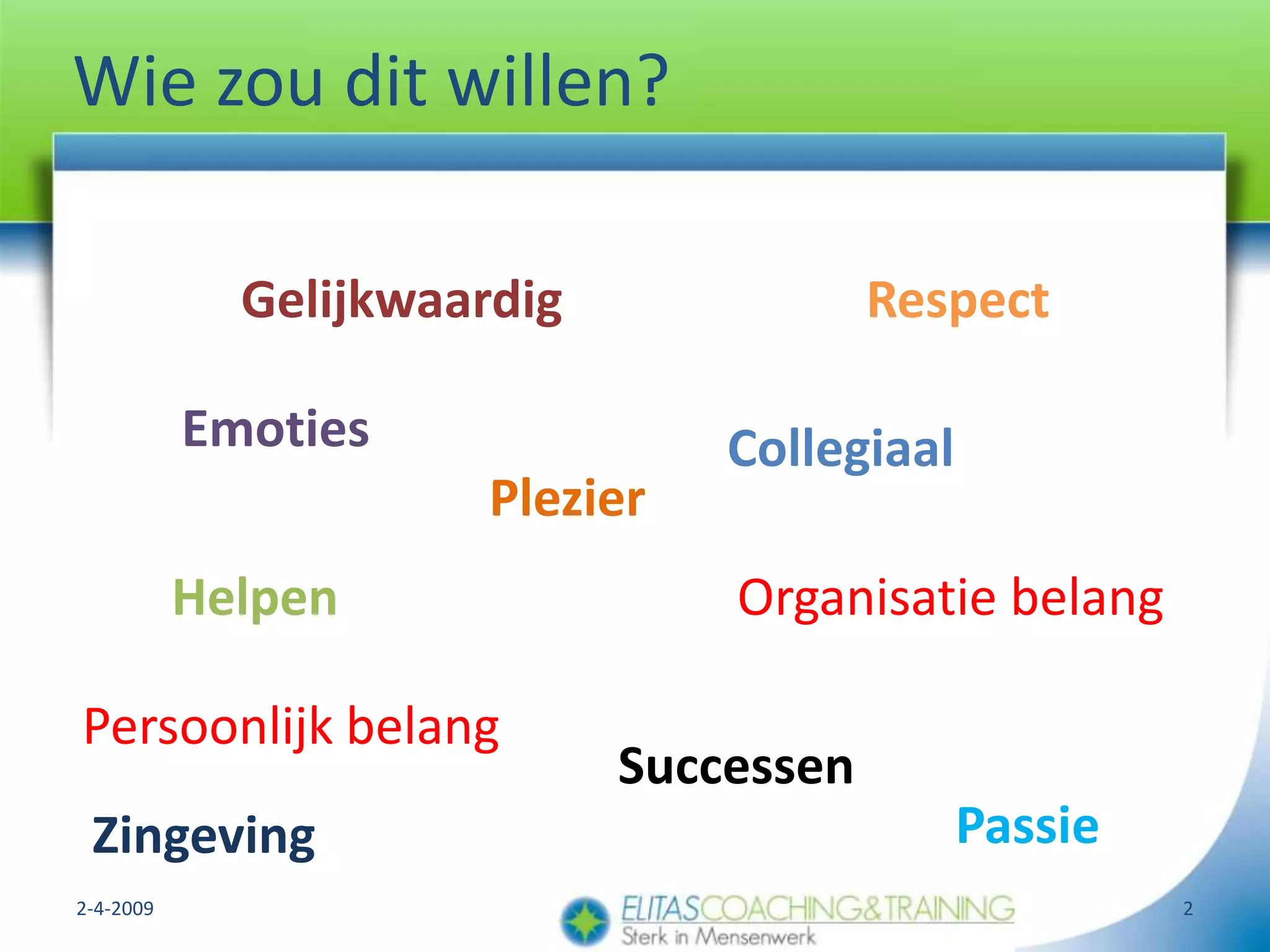 Wie zou dit willen?

Gelijkwaardig

Respect

Emoties

Collegiaal

Plezier

Helpen

Organisatie belang

Persoonlijk belang

Successen

Zingeving

Passie

2-4-2009

ELITASCOACHING&TRAINING
Sterk in Mensenwerk

2